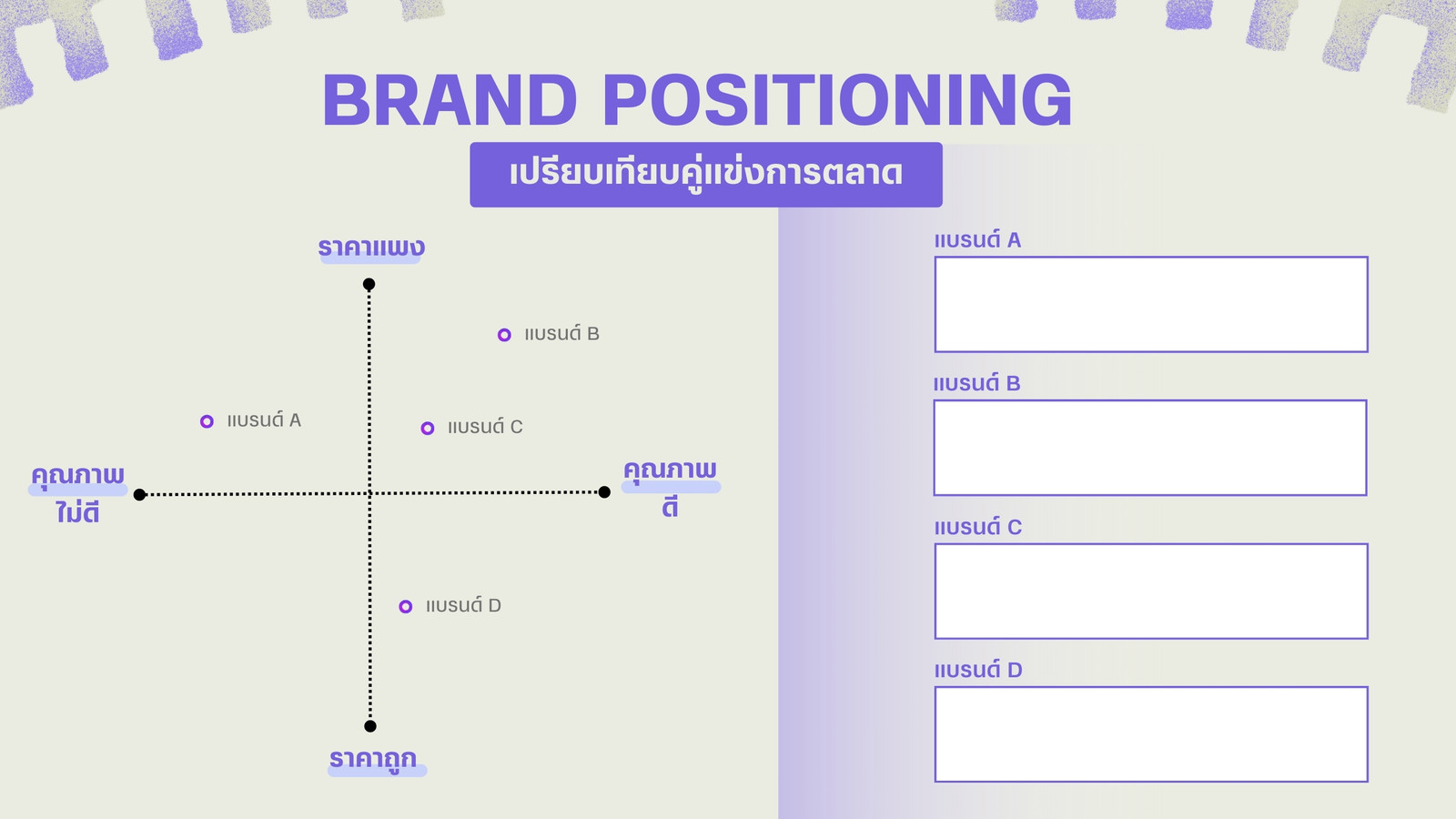 BRAND POSITIONING

เปรียบเทียบคู่แข่งการตลาด

ราคาแพง

แบรนด์ B

แบรนด์ A

แบรนด์ C

คุณภาพ ไม่ดี

คุณภาพ ดี

แบรนด์ D

ราคาถูก

แบรนด์ A

แบรนด์ B

แบรนด์ C

แบรนด์ D